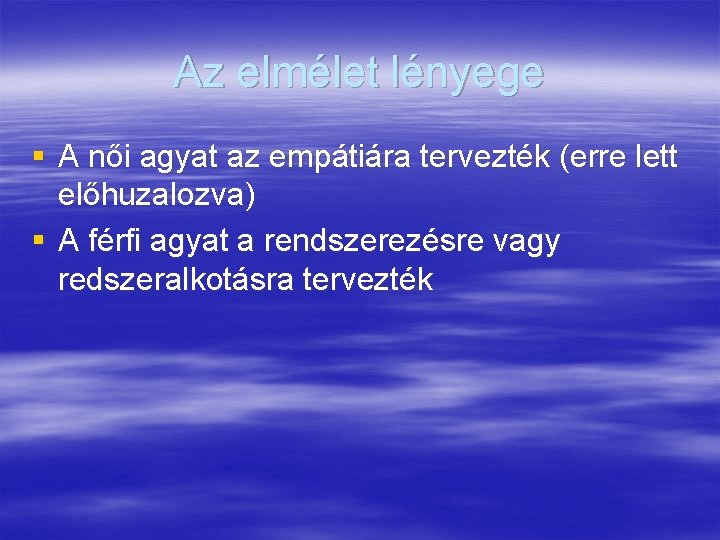 Az elmélet lényege

▪ A női agyat az empátiára tervezték (erre lett előhuzalozva)
▪ A férfi agyat a rendszerezésre vagy redszeralkotásra tervezték